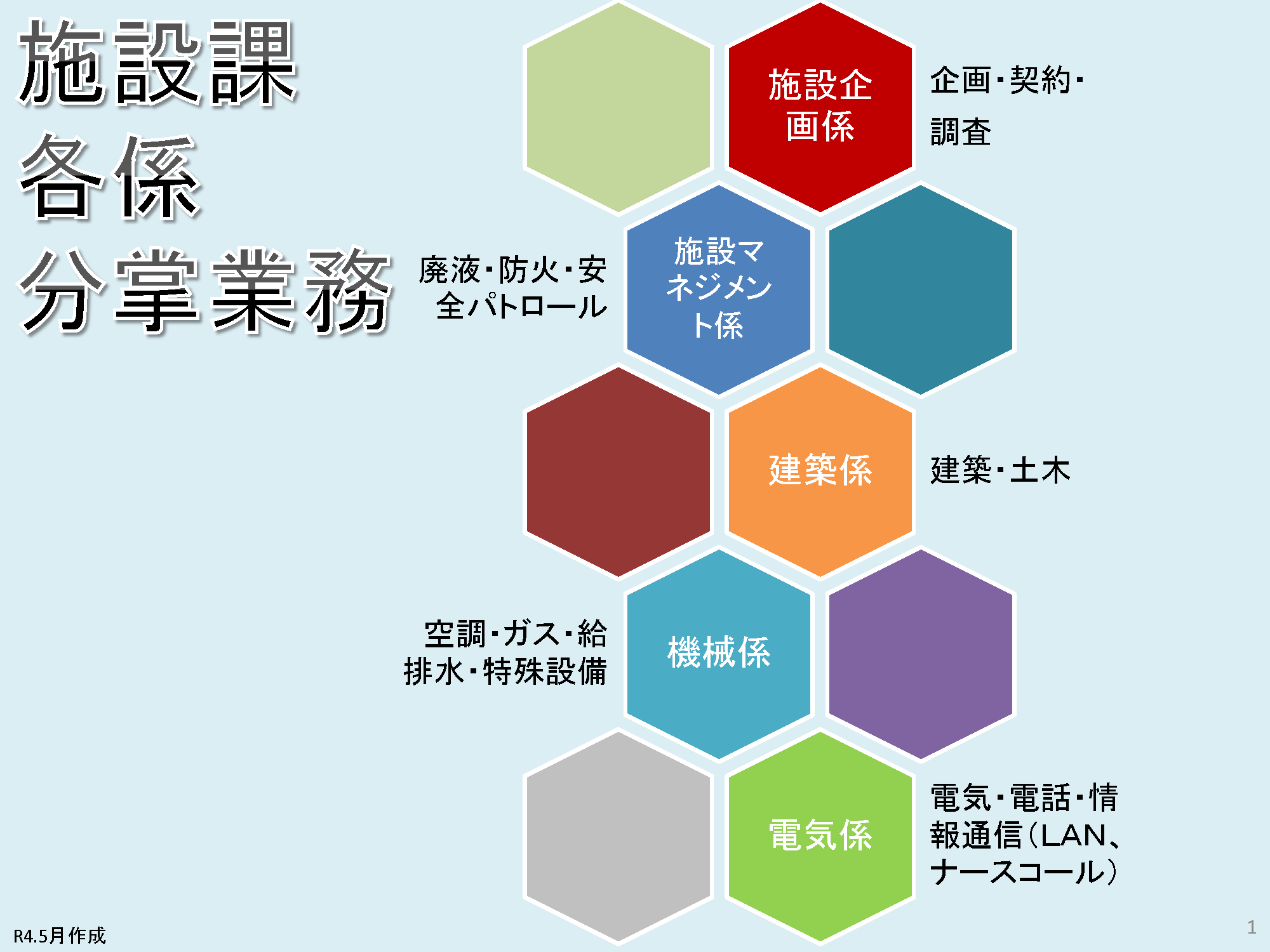 施設課
各係
分掌業務

施設企画係

企画・契約・調査

廃液・防火・安全パトロール

施設マネジメント係

建築係

建築・土木

空調・ガス・給排水・特殊設備

機械係

電気係

電気・電話・情報通信（LAN、ナースコール）

R4.5月作成

1